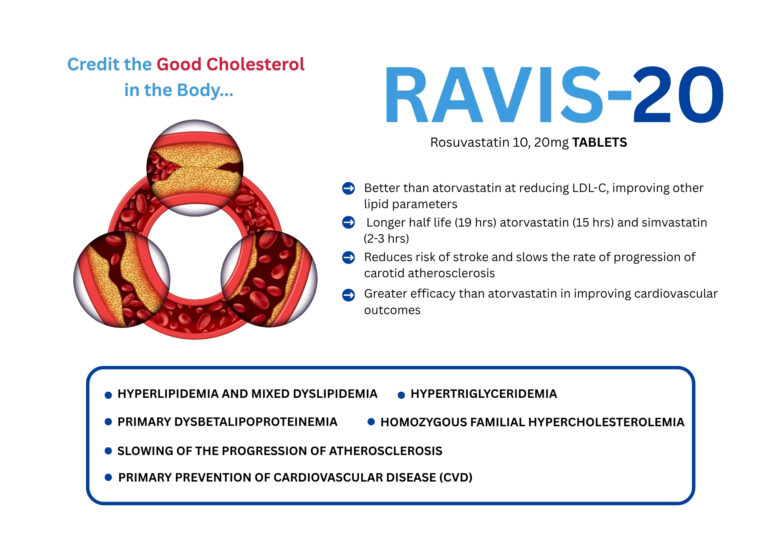 Credit the Good Cholesterol in the Body...

RAVIS-20

Rosuvastatin 10, 20mg TABLETS

Better than atorvastatin at reducing LDL-C, improving other lipid parameters

Longer half life (19 hrs) atorvastatin (15 hrs) and simvastatin (2-3 hrs)

Reduces risk of stroke and slows the rate of progression of carotid atherosclerosis

Greater efficacy than atorvastatin in improving cardiovascular outcomes

HYPERLIPIDEMIA AND MIXED DYSLIPIDEMIA

HYPERTRIGLYCERIDEMIA

PRIMARY DYSBETALIPOPROTEINEMIA

HOMOZYGOUS FAMILIAL HYPERCHOLESTEROLEMIA

SLOWING OF THE PROGRESSION OF ATHEROSCLEROSIS

PRIMARY PREVENTION OF CARDIOVASCULAR DISEASE (CVD)